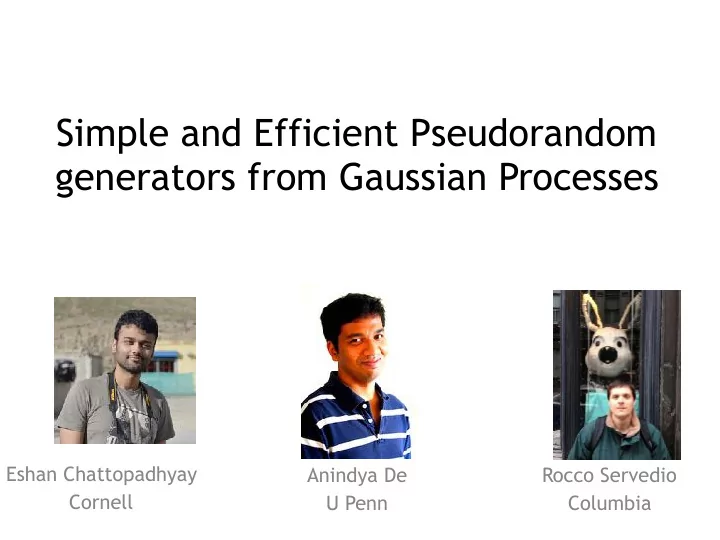 Simple and Efficient Pseudorandom generators from Gaussian Processes

Eshan Chattopadhyay
Cornell

Anindya De
U Penn

Rocco Servedio
Columbia